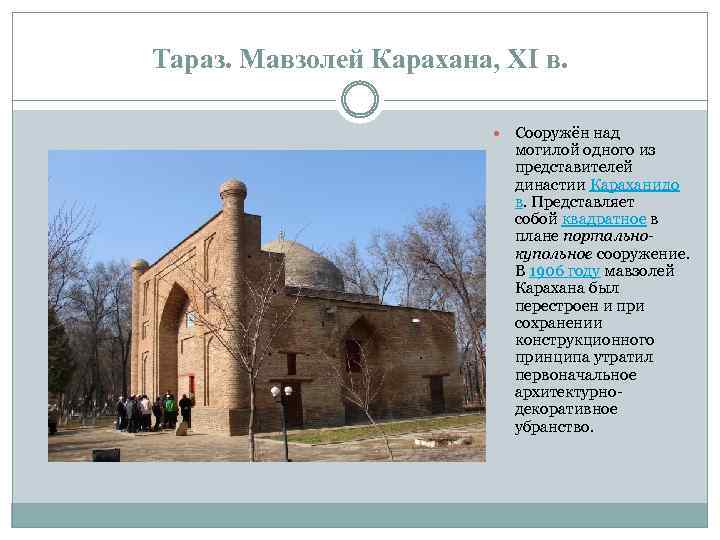 Тараз. Мавзолей Карахана, XI в.

Сооружён над могилой одного из представителей династии Караханидов. Представляет собой квадратное в плане портально-купольное сооружение. В 1906 году мавзолей Карахана был перестроен и при сохранении конструкционного принципа утратил первоначальное архитектурно-декоративное убранство.